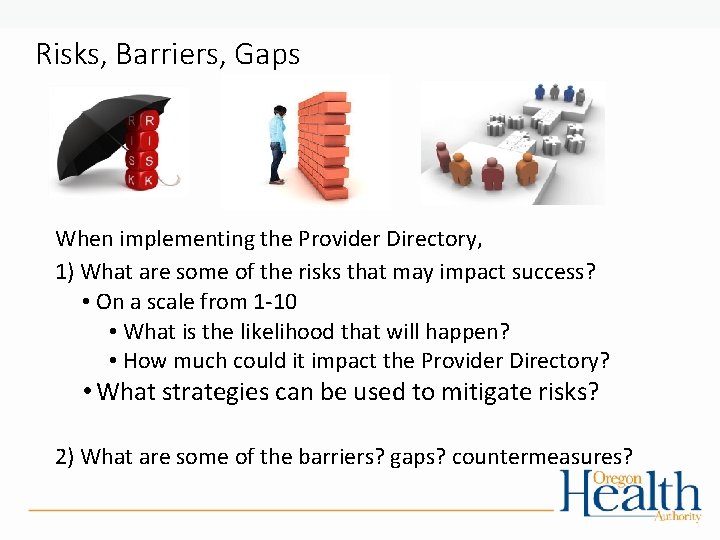 Risks, Barriers, Gaps

R R I I S S K K

When implementing the Provider Directory,

1) What are some of the risks that may impact success?

• On a scale from 1-10

• What is the likelihood that will happen?

• How much could it impact the Provider Directory?

• What strategies can be used to mitigate risks?

2) What are some of the barriers? gaps? countermeasures?

Oregon Health Authority